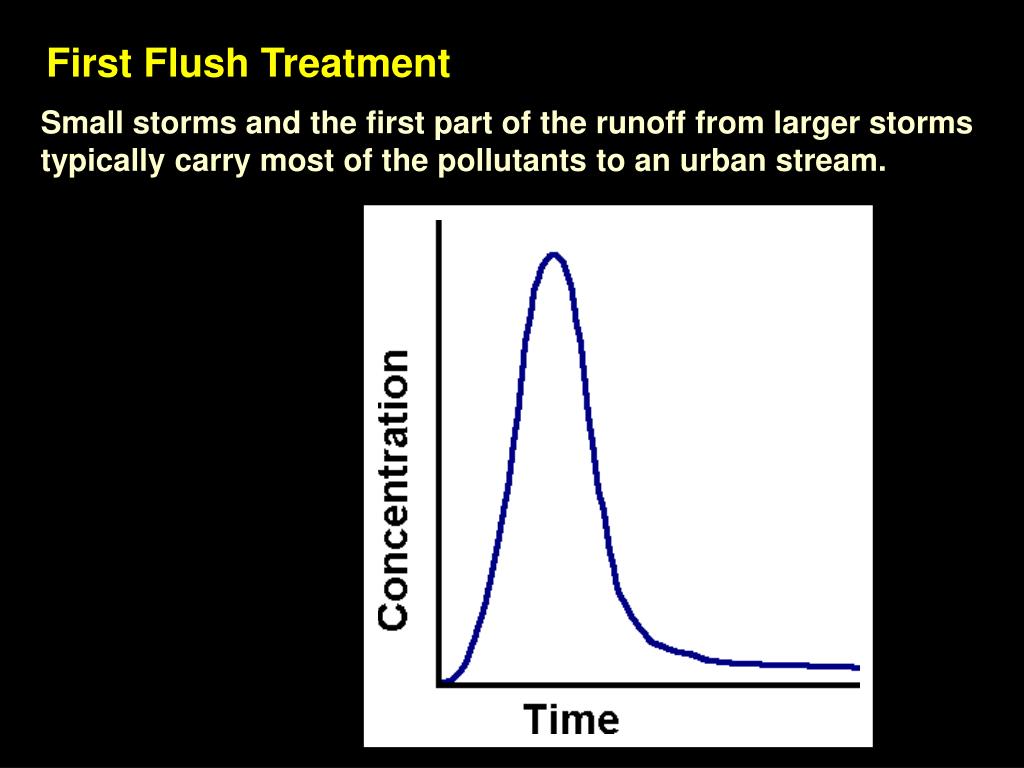 First Flush Treatment

Small storms and the first part of the runoff from larger storms typically carry most of the pollutants to an urban stream.

Concentration

Time